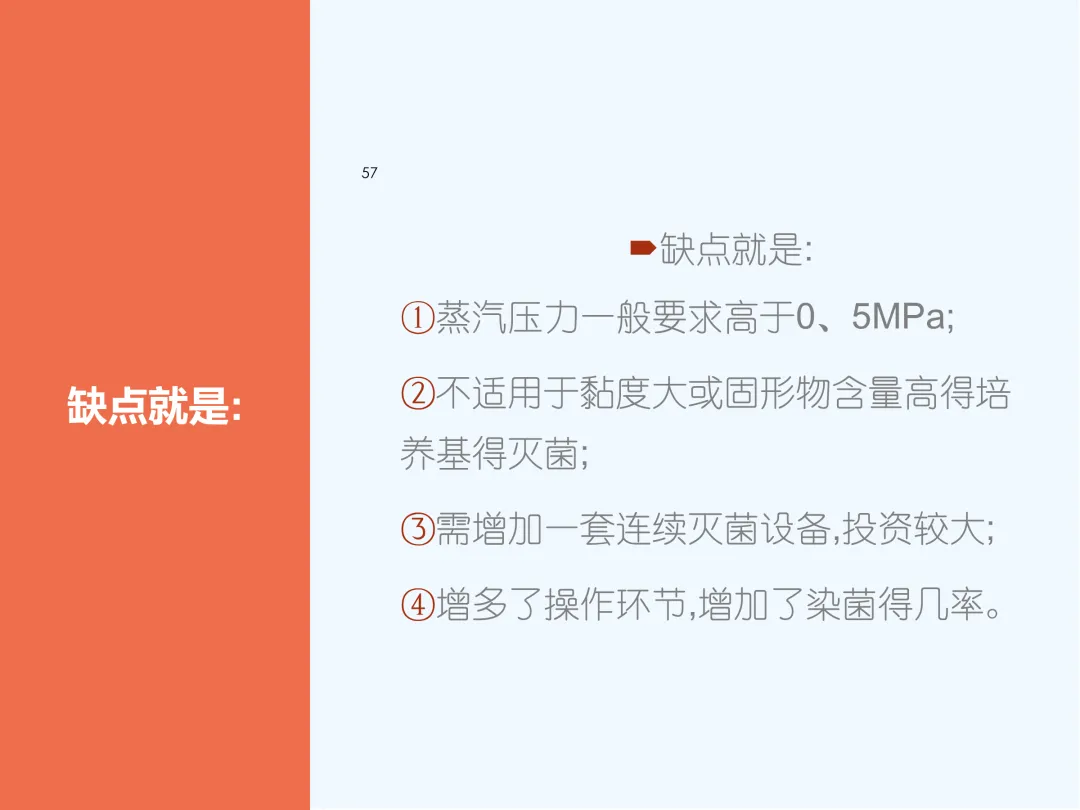 缺点就是:

57

缺点就是:

①蒸汽压力一般要求高于0、5MPa;

②不适用于黏度大或固形物含量高得培养基得灭菌;

③需增加一套连续灭菌设备,投资较大;

④增多了操作环节,增加了染菌得几率。